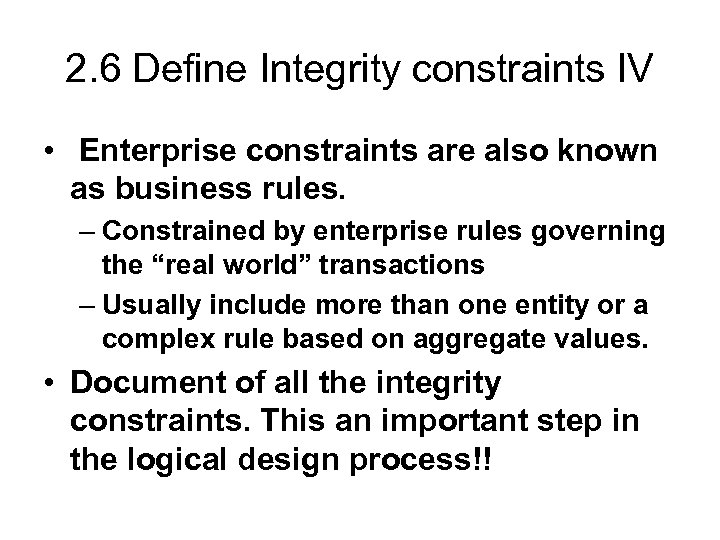 2.6 Define Integrity constraints IV

• Enterprise constraints are also known as business rules.

– Constrained by enterprise rules governing the “real world” transactions

– Usually include more than one entity or a complex rule based on aggregate values.

• Document of all the integrity constraints. This an important step in the logical design process!!